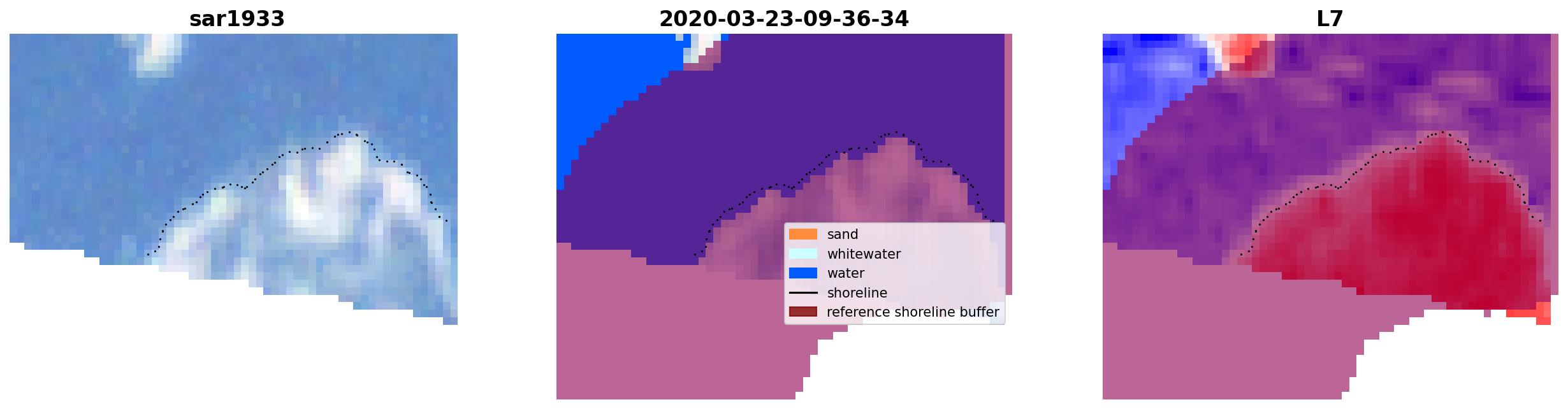 sar1933

2020-03-23-09-36-34

sand
whitewater
water
shoreline
reference shoreline buffer

L7